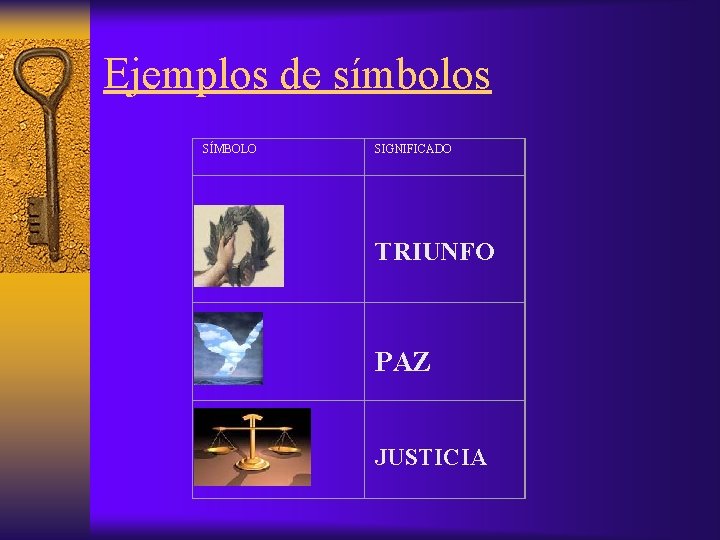 Ejemplos de símbolos

| SÍMBOLO | SIGNIFICADO |
|---|---|
| | TRIUNFO |
| | PAZ |
| | JUSTICIA |